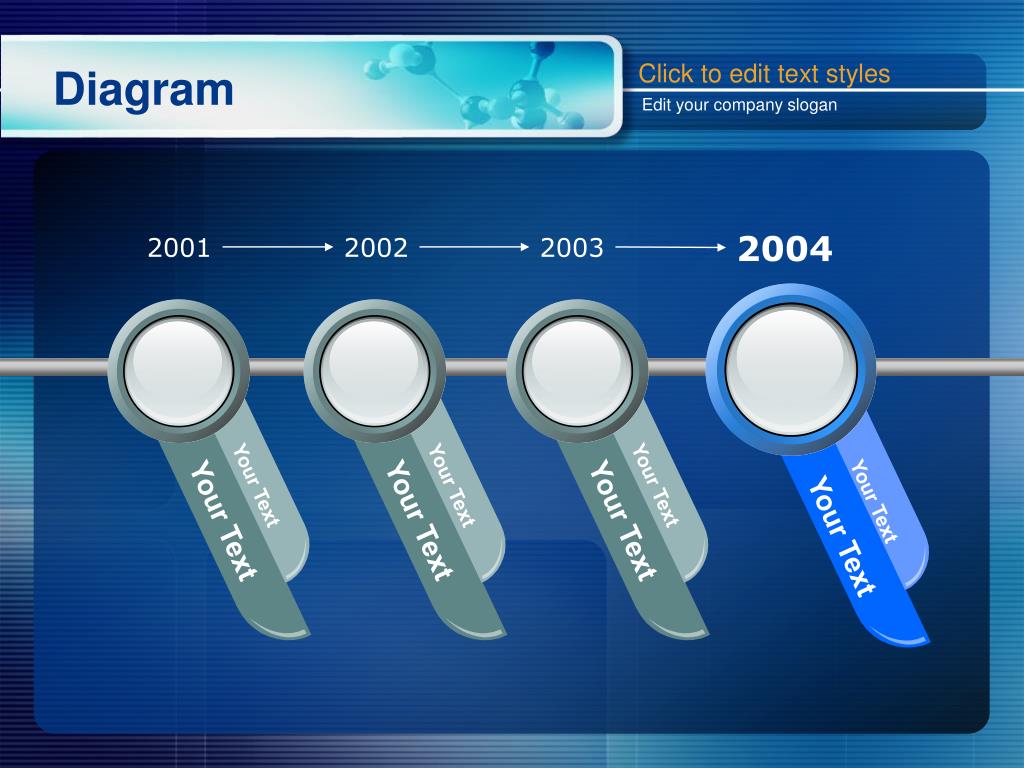 Diagram

Click to edit text styles

Edit your company slogan

2001 2002 2003 2004

Your Text

Your Text

Your Text

Your Text

Your Text

Your Text

Your Text

Your Text